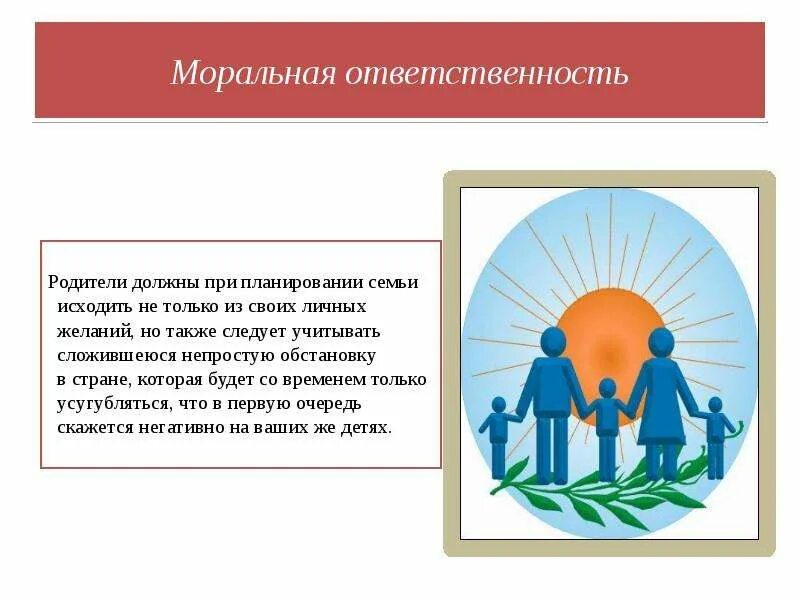 Моральная ответственность

Родители должны при планировании семьи исходить не только из своих личных желаний, но также следует учитывать сложившеюся непростую обстановку в стране, которая будет со временем только усугубляться, что в первую очередь скажется негативно на ваших же детях.